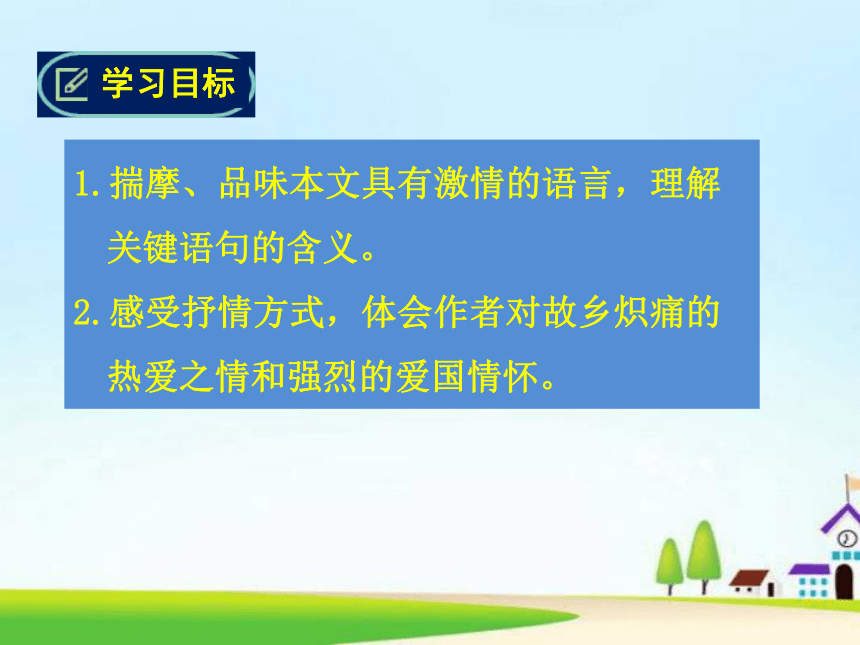 学习目标

1. 揣摩、品味本文具有激情的语言，理解关键语句的含义。

2. 感受抒情方式，体会作者对故乡炽痛的热爱之情和强烈的爱国情怀。